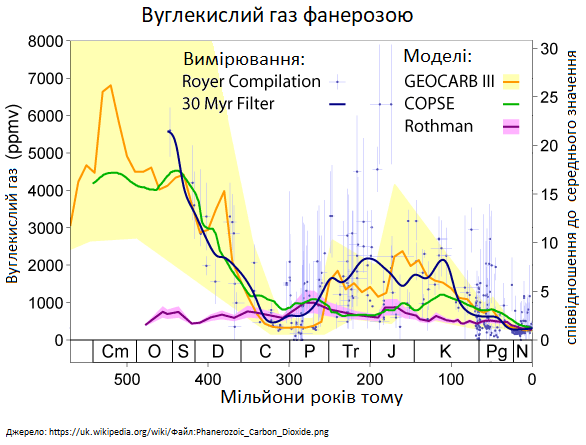 Вуглекислий газ фанерозою

Вимірювання:
Royer Compilation
30 Myr Filter

Моделі:
GEOCARB III
COPSE
Rothman

Вуглекислий газ (ppmv)

8000
7000
6000
5000
4000
3000
2000
1000
0

30
25
20
15
10
5
0

співвідношення до середнього значення

Cm O S D C P Tr J K Pg N

500 400 300 200 100 0

Мільйони років тому

Джерело: https://uk.wikipedia.org/wiki/Файл:Phanerozoic_Carbon_Dioxide.png